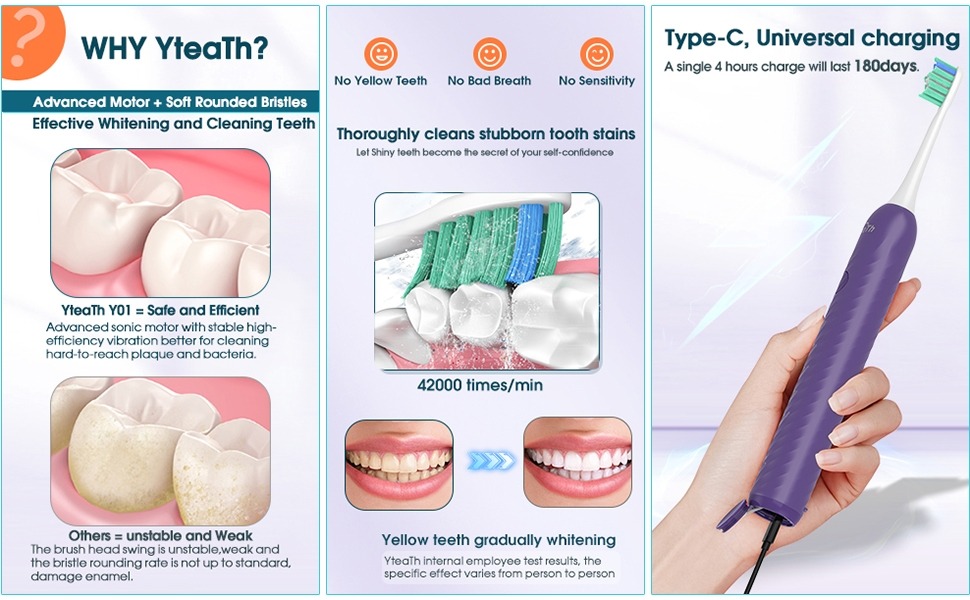 ?

WHY YteaTh?

Advanced Motor + Soft Rounded Bristles

Effective Whitening and Cleaning Teeth

YteaTh Y01 = Safe and Efficient

Advanced sonic motor with stable high-efficiency vibration better for cleaning hard-to-reach plaque and bacteria.

Others = unstable and Weak

The brush head swing is unstable,weak and the bristle rounding rate is not up to standard, damage enamel.

No Yellow Teeth

No Bad Breath

No Sensitivity

Thoroughly cleans stubborn tooth stains

Let Shiny teeth become the secret of your self-confidence

42000 times/min

Yellow teeth gradually whitening

YteaTh internal employee test results, the specific effect varies from person to person

Type-C, Universal charging

A single 4 hours charge will last 180days.